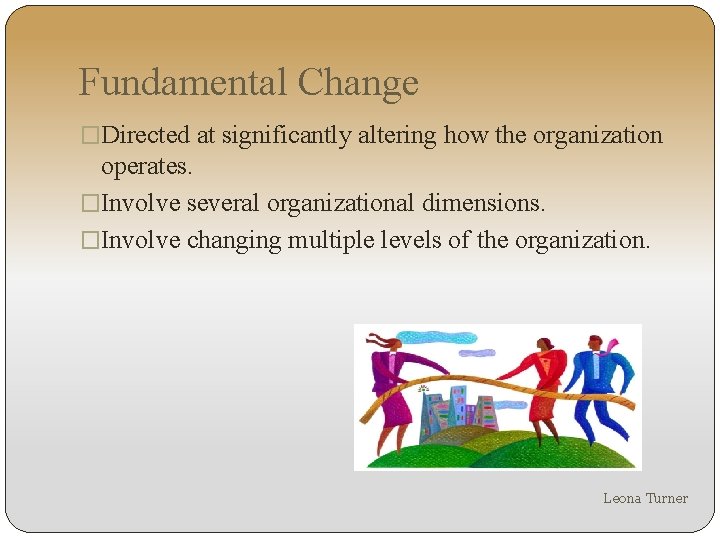 Fundamental Change

□Directed at significantly altering how the organization operates.

□Involve several organizational dimensions.

□Involve changing multiple levels of the organization.

Leona Turner